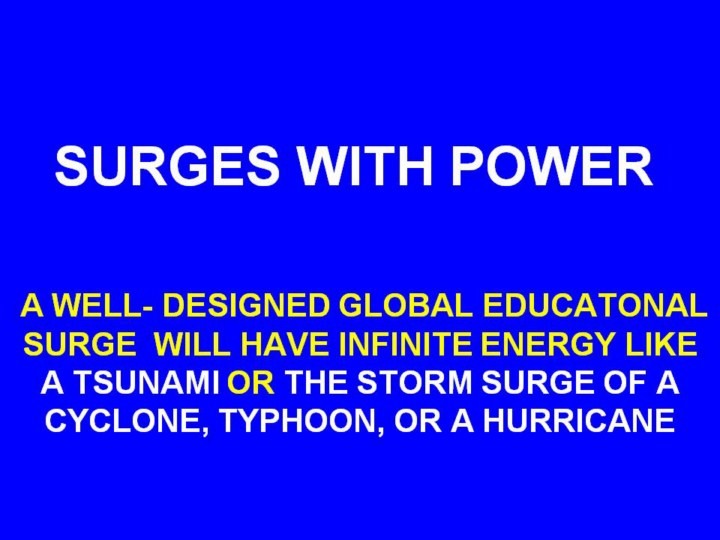 SURGES WITH POWER

A WELL- DESIGNED GLOBAL EDUCATONAL SURGE WILL HAVE INFINITE ENERGY LIKE A TSUNAMI OR THE STORM SURGE OF A CYCLONE, TYPHOON, OR A HURRICANE